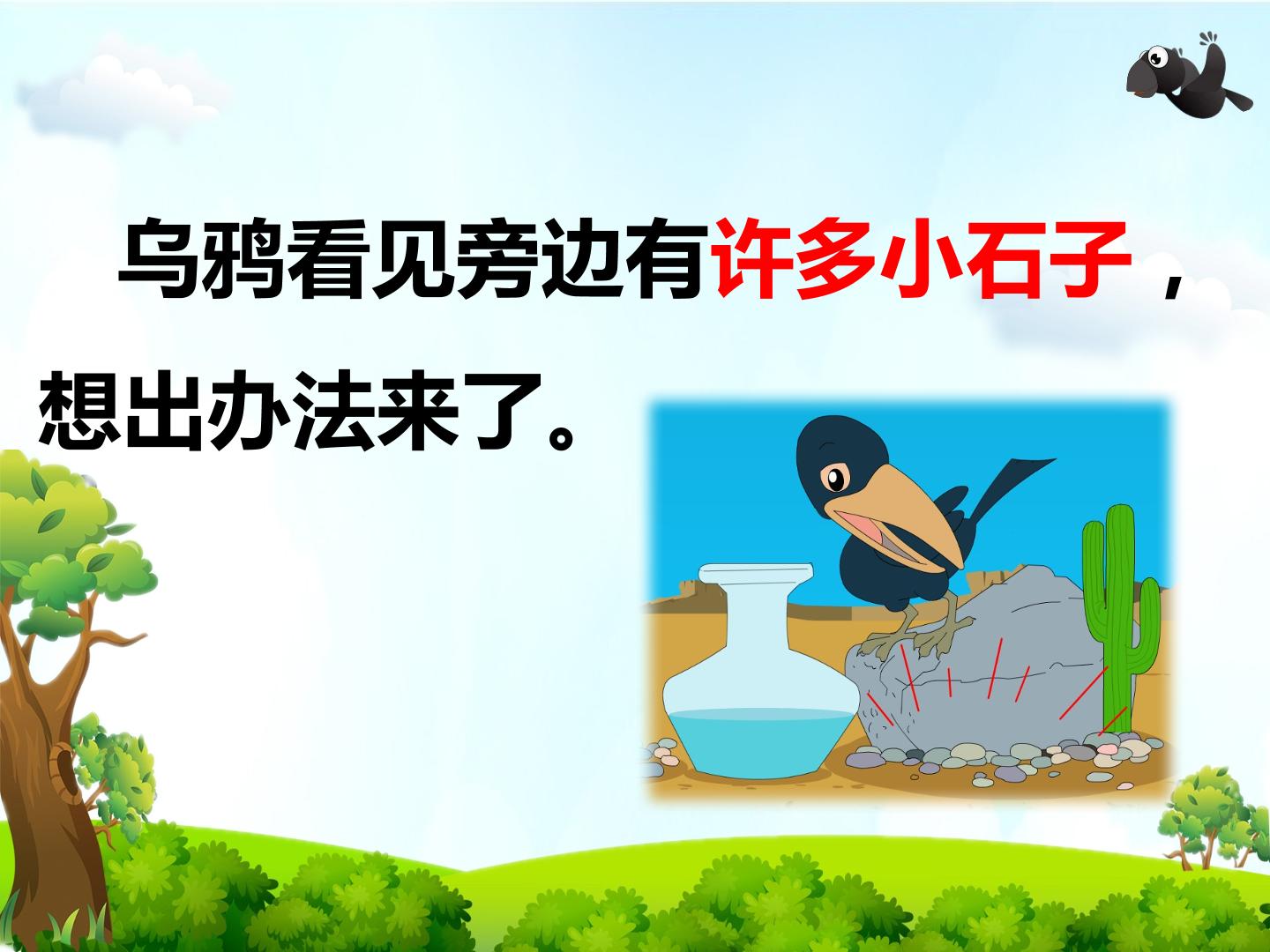 乌鸦看见旁边有许多小石子，想出办法来了。